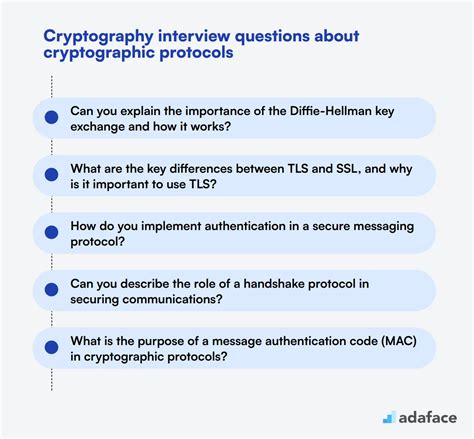 Cryptography interview questions about cryptographic protocols

Can you explain the importance of the Diffie-Hellman key exchange and how it works?

What are the key differences between TLS and SSL, and why is it important to use TLS?

How do you implement authentication in a secure messaging protocol?

Can you describe the role of a handshake protocol in securing communications?

What is the purpose of a message authentication code (MAC) in cryptographic protocols?

adaface